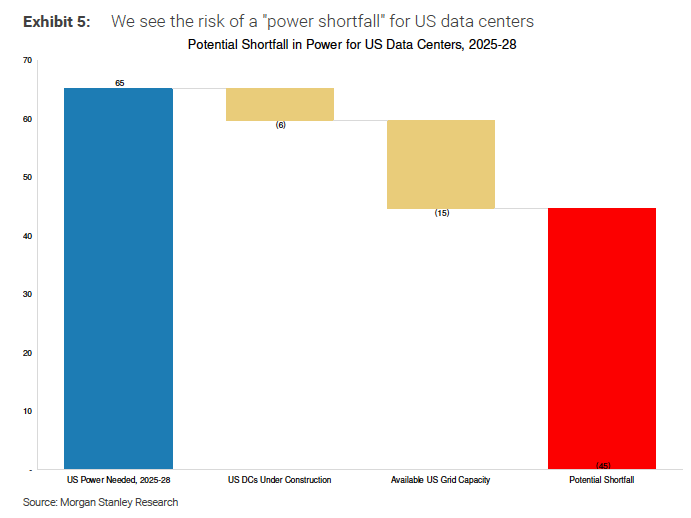 Exhibit 5: We see the risk of a "power shortfall" for US data centers

Potential Shortfall in Power for US Data Centers, 2025-28

70
60
50
40
30
20
10
-

65
(6)
(15)
(45)

US Power Needed, 2025-28
US DCs Under Construction
Available US Grid Capacity
Potential Shortfall

Source: Morgan Stanley Research